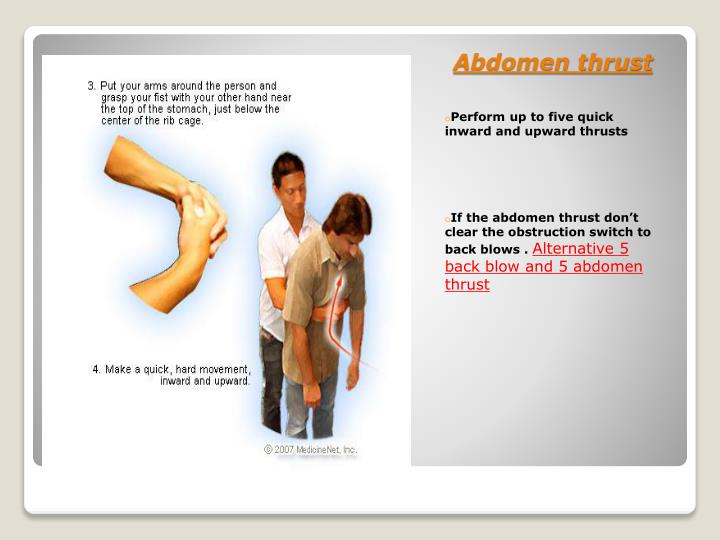 3. Put your arms around the person and grasp your fist with your other hand near the top of the stomach, just below the center of the rib cage.

4. Make a quick, hard movement, inward and upward.

© 2007 MedicineNet, Inc.

Abdomen thrust

Perform up to five quick inward and upward thrusts

If the abdomen thrust don't clear the obstruction switch to back blows . Alternative 5 back blow and 5 abdomen thrust